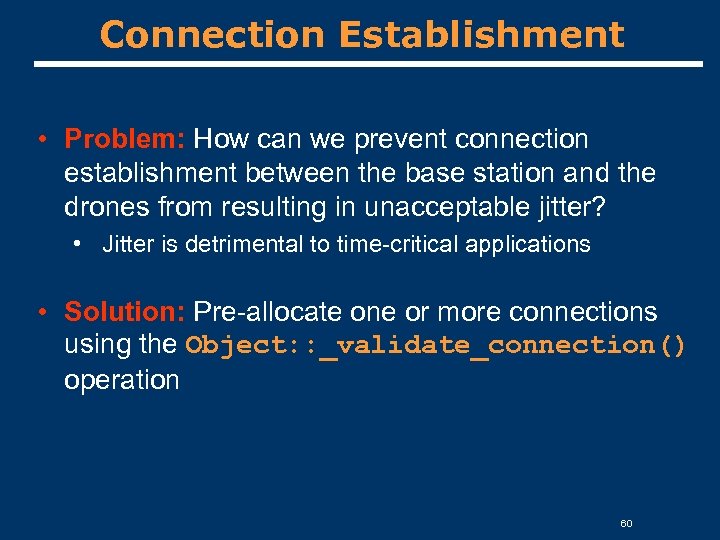 Connection Establishment

• Problem: How can we prevent connection establishment between the base station and the drones from resulting in unacceptable jitter?

• Jitter is detrimental to time-critical applications

• Solution: Pre-allocate one or more connections using the Object::_validate_connection() operation

60